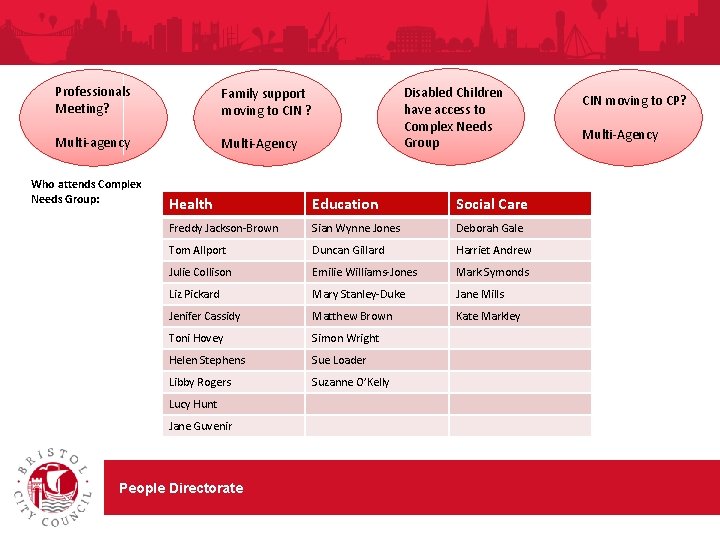 Professionals Meeting?

Multi-agency

Family support moving to CIN ?

Multi-Agency

Disabled Children have access to Complex Needs Group

CIN moving to CP?

Multi-Agency

Who attends Complex Needs Group:

| Health | Education | Social Care |
|---|---|---|
| Freddy Jackson-Brown | Sian Wynne Jones | Deborah Gale |
| Tom Allport | Duncan Gillard | Harriet Andrew |
| Julie Collison | Emilie Williams-Jones | Mark Symonds |
| Liz Pickard | Mary Stanley-Duke | Jane Mills |
| Jenifer Cassidy | Matthew Brown | Kate Markley |
| Toni Hovey | Simon Wright | |
| Helen Stephens | Sue Loader | |
| Libby Rogers | Suzanne O'Kelly | |
| Lucy Hunt | | |
| Jane Guvenir | | |

BRISTOL CITY COUNCIL

People Directorate